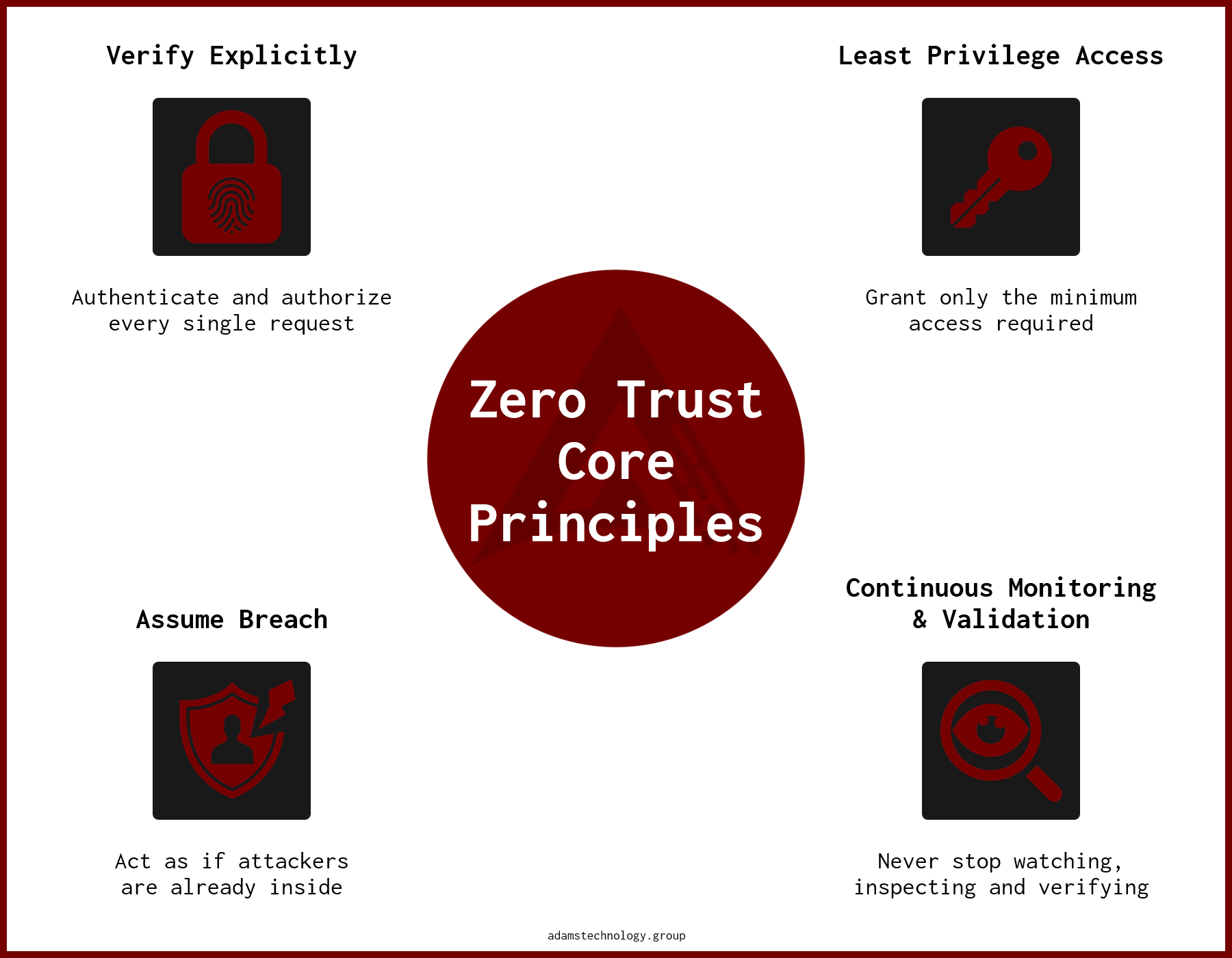 Verify Explicitly

Authenticate and authorize every single request

Least Privilege Access

Grant only the minimum access required

Zero Trust Core Principles

Assume Breach

Act as if attackers are already inside

Continuous Monitoring & Validation

Never stop watching, inspecting and verifying

adamstechnology.group